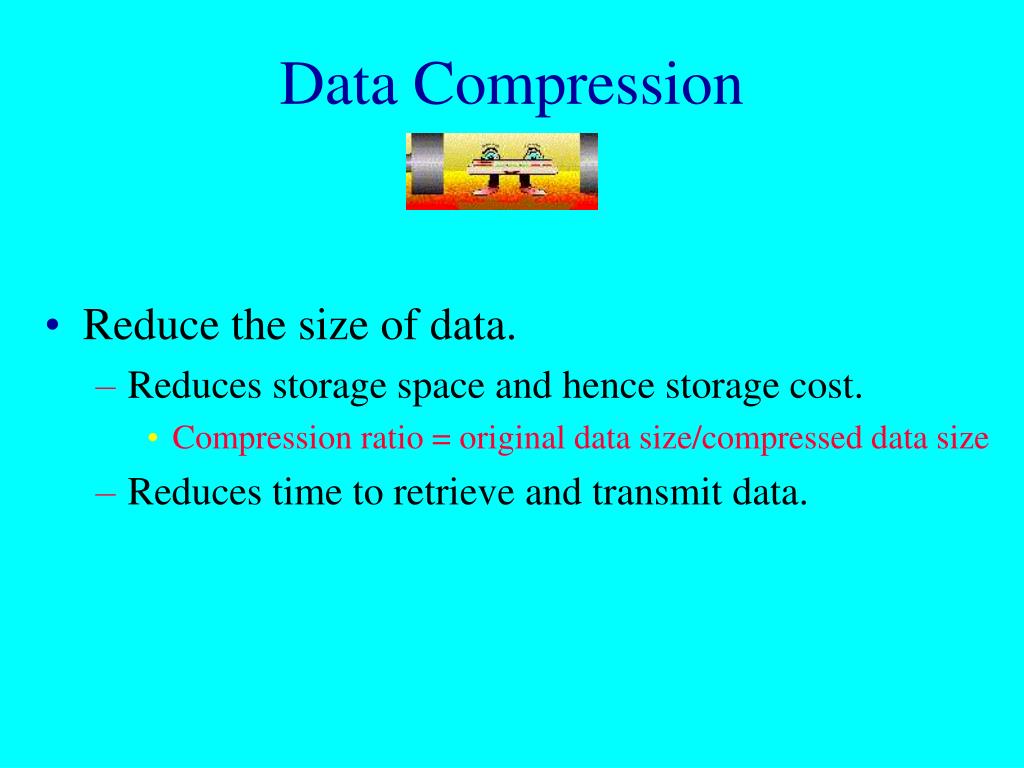 Data Compression

• Reduce the size of data.
– Reduces storage space and hence storage cost.
• Compression ratio = original data size/compressed data size
– Reduces time to retrieve and transmit data.